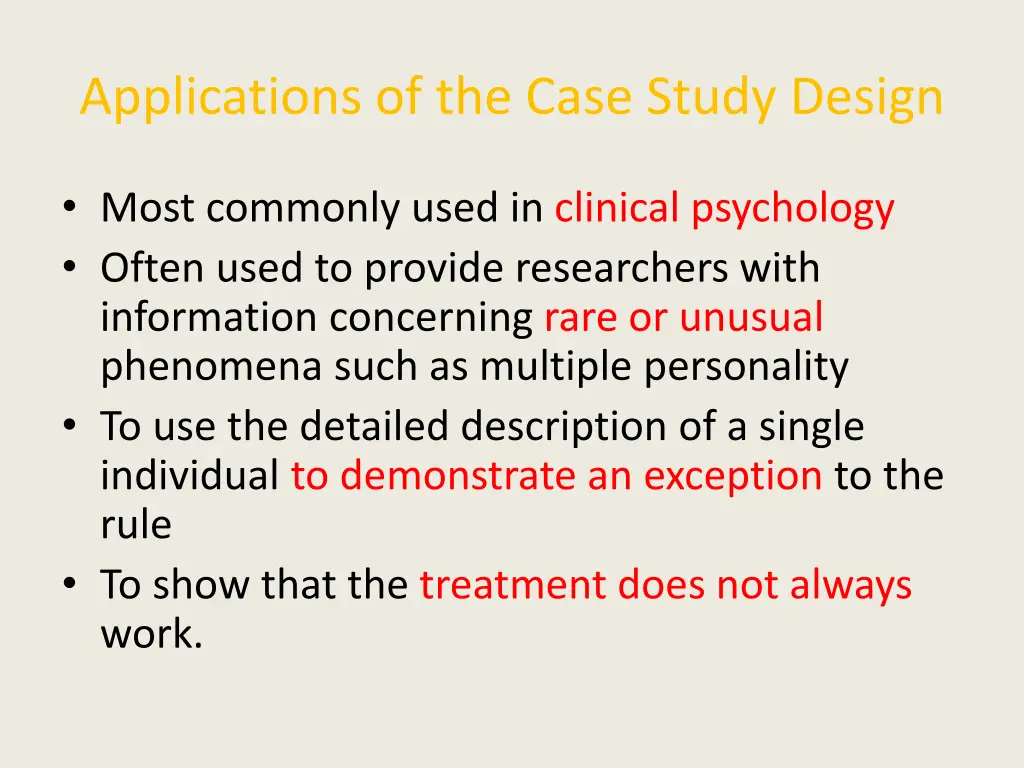 Applications of the Case Study Design

• Most commonly used in clinical psychology
• Often used to provide researchers with information concerning rare or unusual phenomena such as multiple personality
• To use the detailed description of a single individual to demonstrate an exception to the rule
• To show that the treatment does not always work.